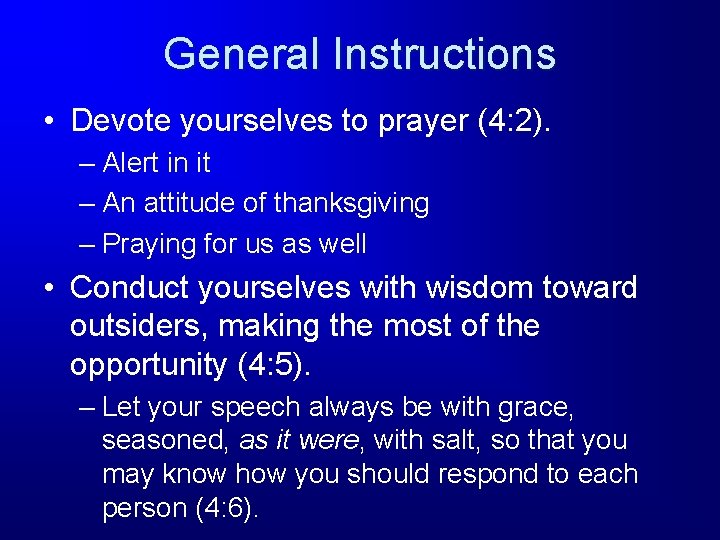 General Instructions

• Devote yourselves to prayer (4:2).
– Alert in it
– An attitude of thanksgiving
– Praying for us as well

• Conduct yourselves with wisdom toward outsiders, making the most of the opportunity (4:5).
– Let your speech always be with grace, seasoned, as it were, with salt, so that you may know how you should respond to each person (4:6).